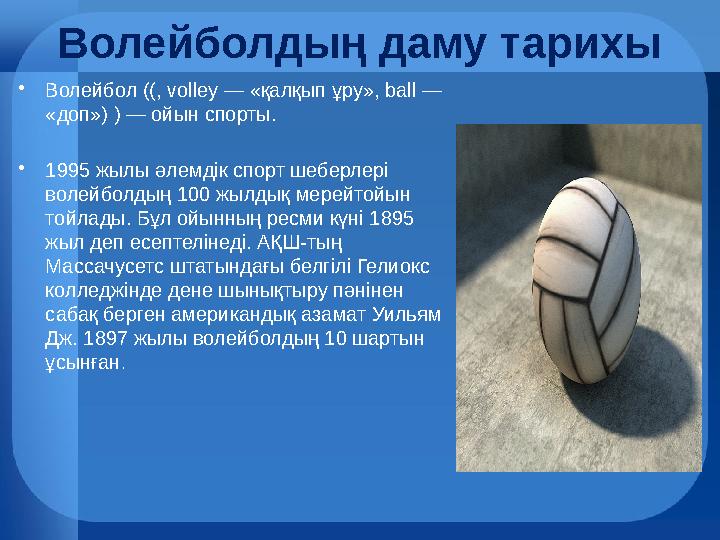 Волейболдың даму тарихы

• Волейбол ((, volley — «қалқып ұру», ball — «доп») ) — ойын спорты.

• 1995 жылы әлемдік спорт шеберлері волейболдың 100 жылдық мерейтойын тойлады. Бұл ойынның ресми күні 1895 жыл деп есептелінеді. АҚШ-тың Массачусетс штатындағы белгілі Гелиокс колледжінде дене шынықтыру пәнінен сабақ берген американдық азамат Уильям Дж. 1897 жылы волейболдың 10 шартын ұсынған.